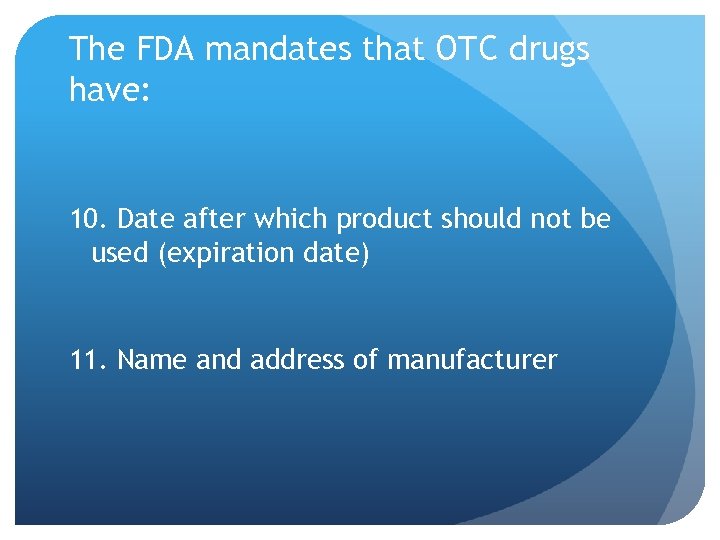 The FDA mandates that OTC drugs have:

10. Date after which product should not be used (expiration date)

11. Name and address of manufacturer